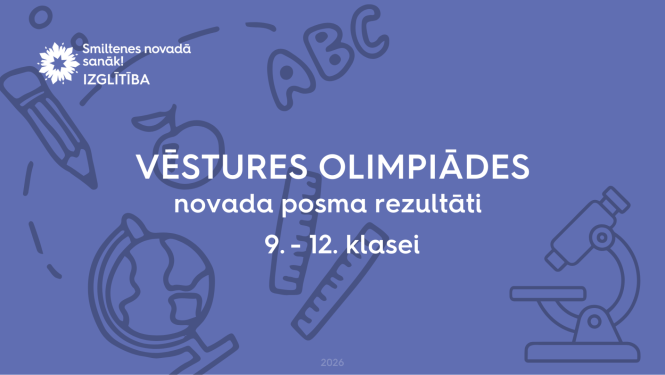 Smiltenes novadā sanāk!
IZGLĪTĪBA

ABC

VĒSTURES OLIMPIĀDES
novada posma rezultāti
9. - 12. klasei

2026